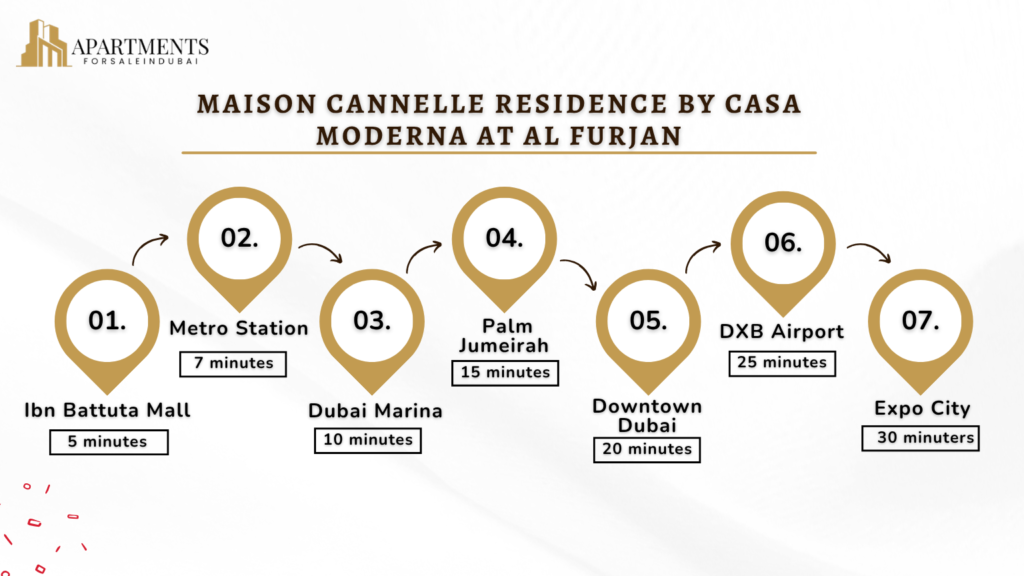 APARTMENTS
FORSALEINDUBAI

MAISON CANNELLE RESIDENCE BY CASA MODERNA AT AL FURJAN

01.
Ibn Battuta Mall
5 minutes

02.
Metro Station
7 minutes

03.
Dubai Marina
10 minutes

04.
Palm Jumeirah
15 minutes

05.
Downtown Dubai
20 minutes

06.
DXB Airport
25 minutes

07.
Expo City
30 minuters